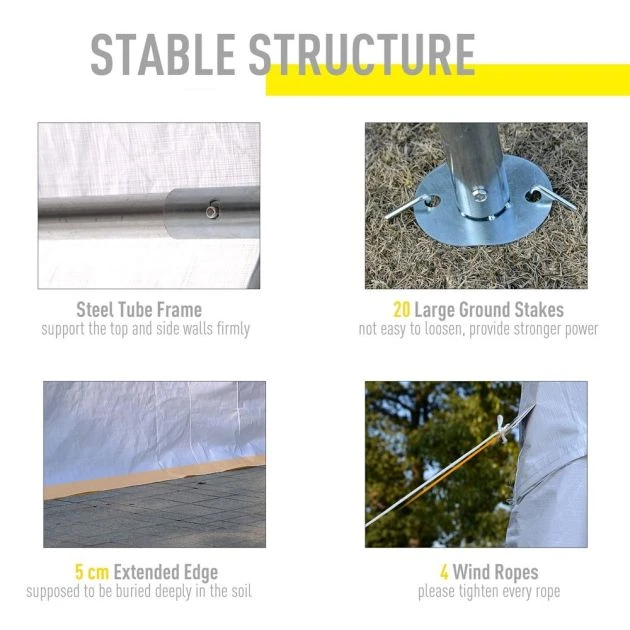 STABLE STRUCTURE

Steel Tube Frame
support the top and side walls firmly

20 Large Ground Stakes
not easy to loosen, provide stronger power

5 cm Extended Edge
supposed to be buried deeply in the soil

4 Wind Ropes
please tighten every rope